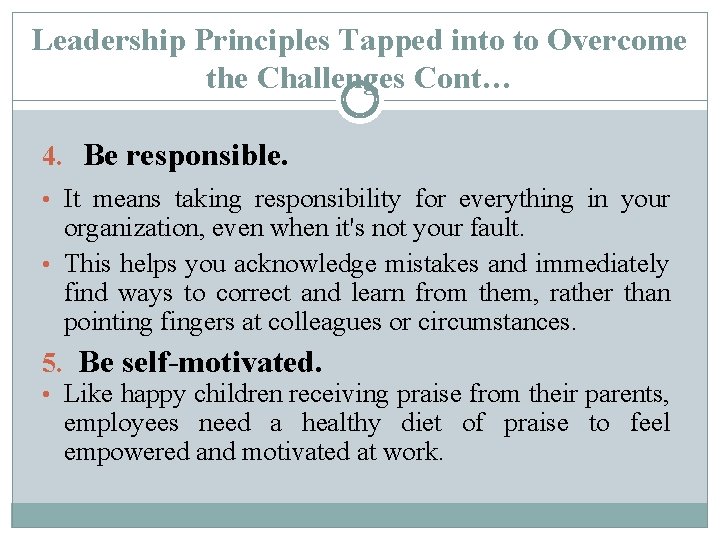 Leadership Principles Tapped into to Overcome the Challenges Cont…

4. Be responsible.

• It means taking responsibility for everything in your organization, even when it's not your fault.

• This helps you acknowledge mistakes and immediately find ways to correct and learn from them, rather than pointing fingers at colleagues or circumstances.

5. Be self-motivated.

• Like happy children receiving praise from their parents, employees need a healthy diet of praise to feel empowered and motivated at work.